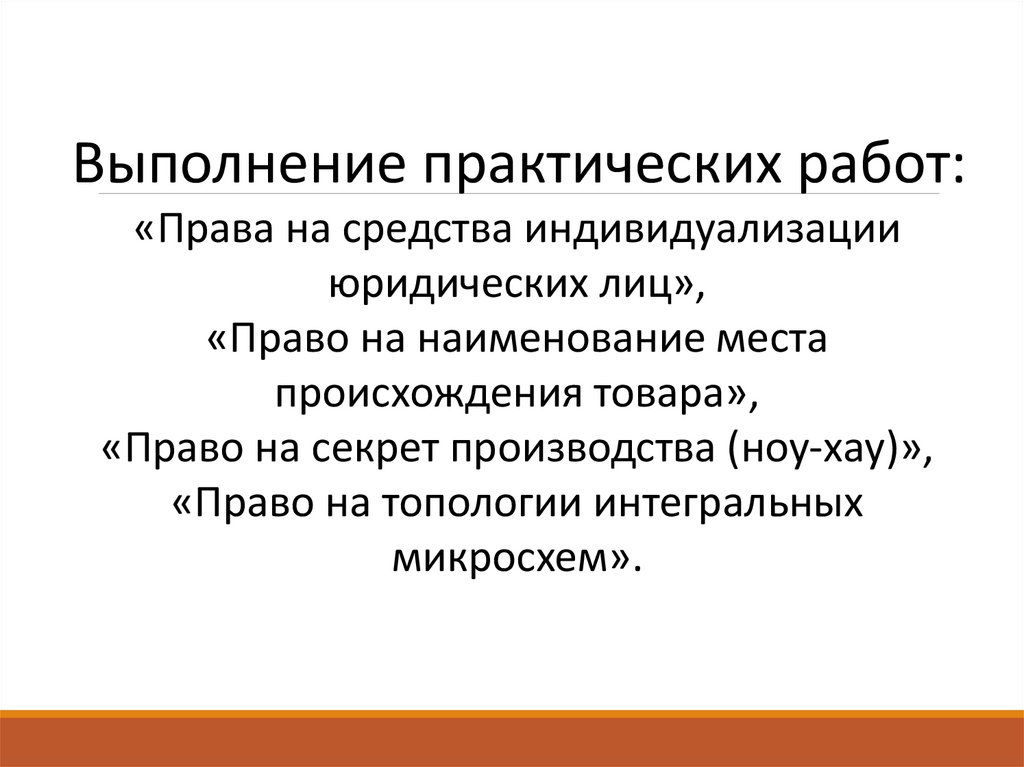 Выполнение практических работ:

«Права на средства индивидуализации юридических лиц», «Право на наименование места происхождения товара», «Право на секрет производства (ноу-хау)», «Право на топологии интегральных микросхем».